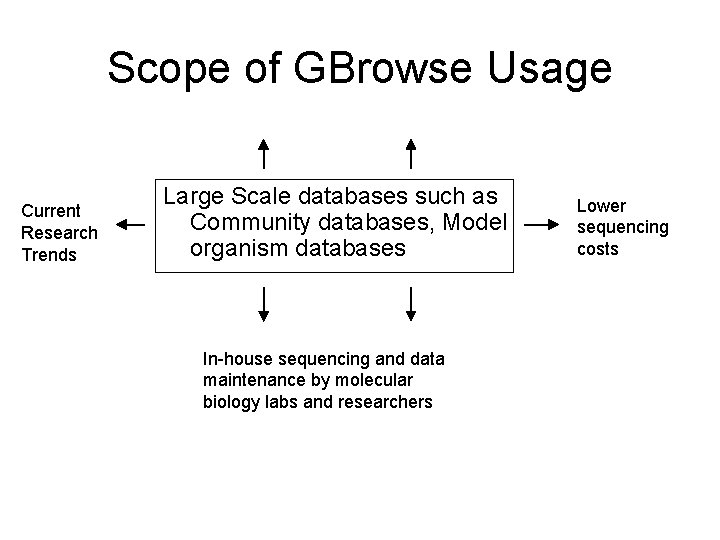 Scope of GBrowse Usage

Current Research Trends

Large Scale databases such as Community databases, Model organism databases

Lower sequencing costs

In-house sequencing and data maintenance by molecular biology labs and researchers